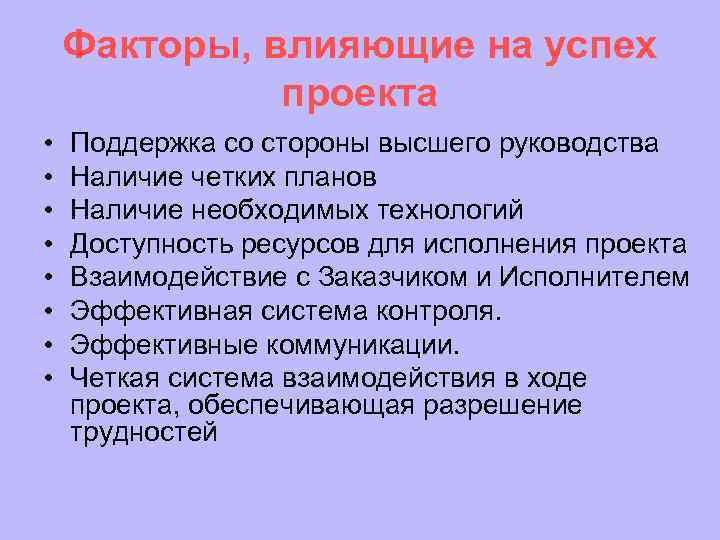 Факторы, влияющие на успех проекта

• Поддержка со стороны высшего руководства
• Наличие четких планов
• Наличие необходимых технологий
• Доступность ресурсов для исполнения проекта
• Взаимодействие с Заказчиком и Исполнителем
• Эффективная система контроля.
• Эффективные коммуникации.
• Четкая система взаимодействия в ходе проекта, обеспечивающая разрешение трудностей